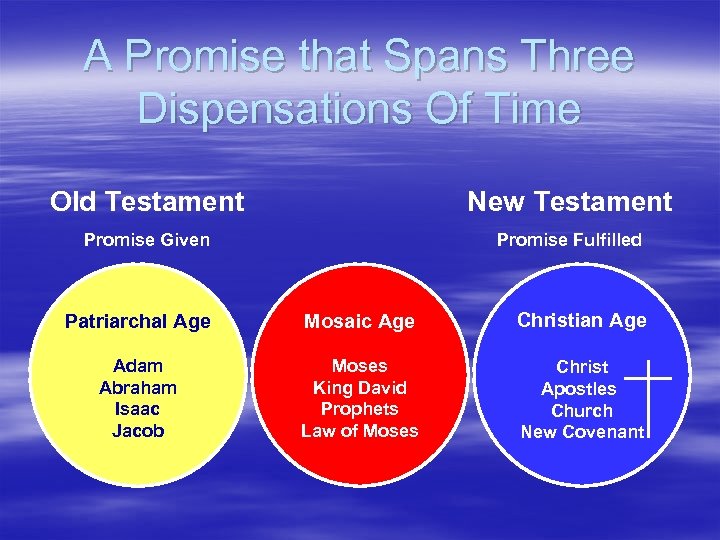 A Promise that Spans Three Dispensations Of Time

Old Testament

Promise Given

New Testament

Promise Fulfilled

Patriarchal Age

Adam
Abraham
Isaac
Jacob

Mosaic Age

Moses
King David
Prophets
Law of Moses

Christian Age

Christ
Apostles
Church
New Covenant